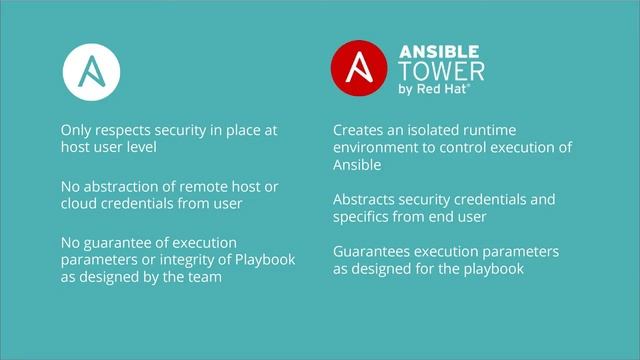 A

Only respects security in place at host user level

No abstraction of remote host or cloud credentials from user

No guarantee of execution parameters or integrity of Playbook as designed by the team

A ANSIBLE TOWER by Red Hat®

Creates an isolated runtime environment to control execution of Ansible

Abstracts security credentials and specifics from end user

Guarantees execution parameters as designed for the playbook